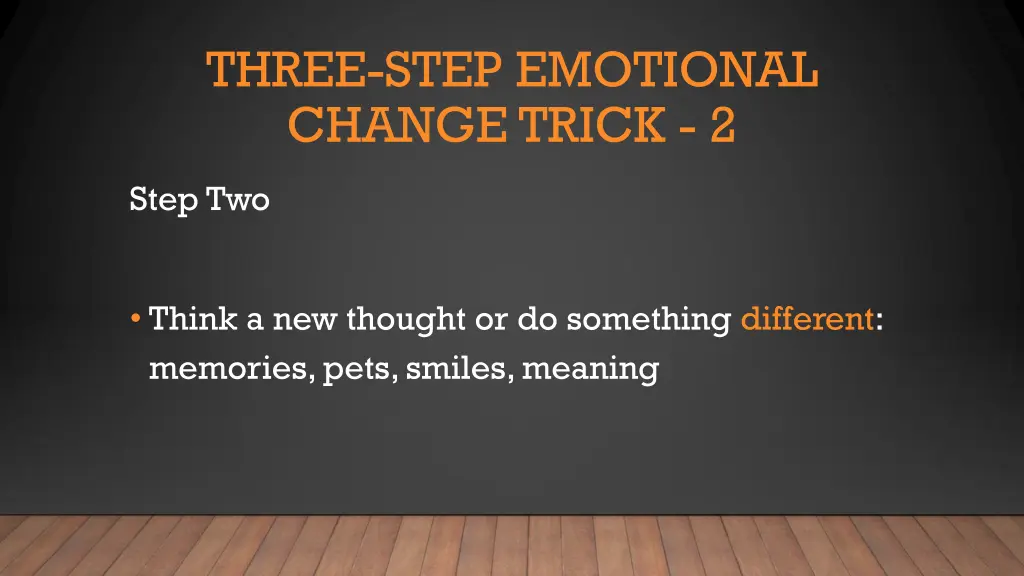 THREE-STEP EMOTIONAL CHANGE TRICK - 2

Step Two

• Think a new thought or do something different: memories, pets, smiles, meaning